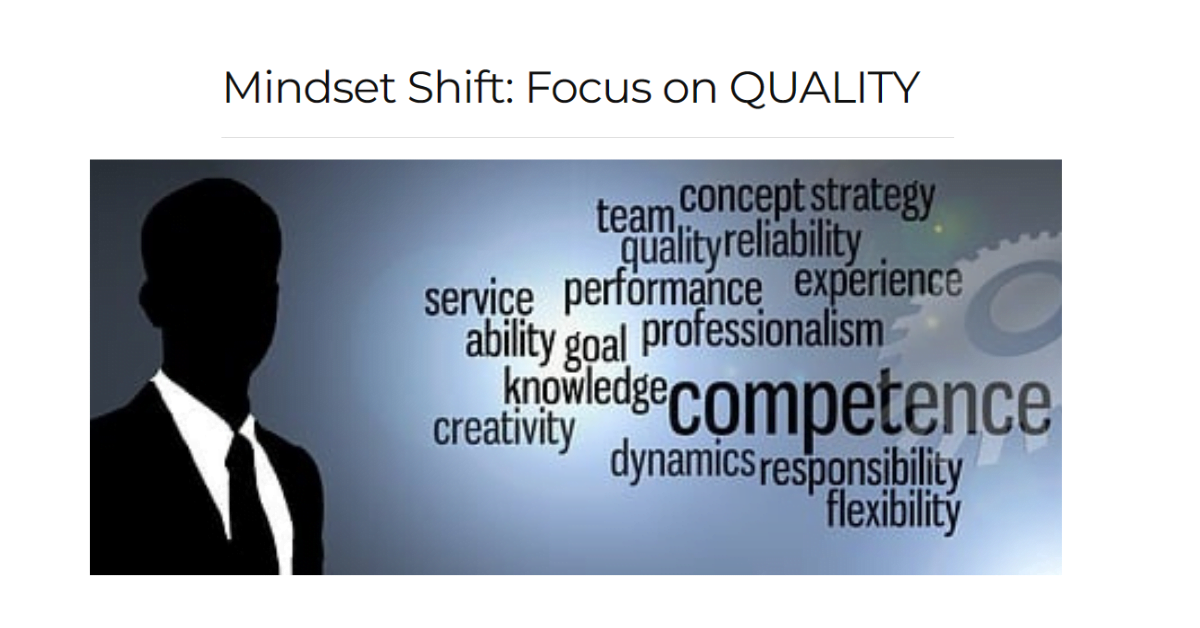 Mindset Shift: Focus on QUALITY

team concept strategy
quality reliability
service performance experience
ability goal professionalism
knowledge competence
creativity
dynamics responsibility
flexibility